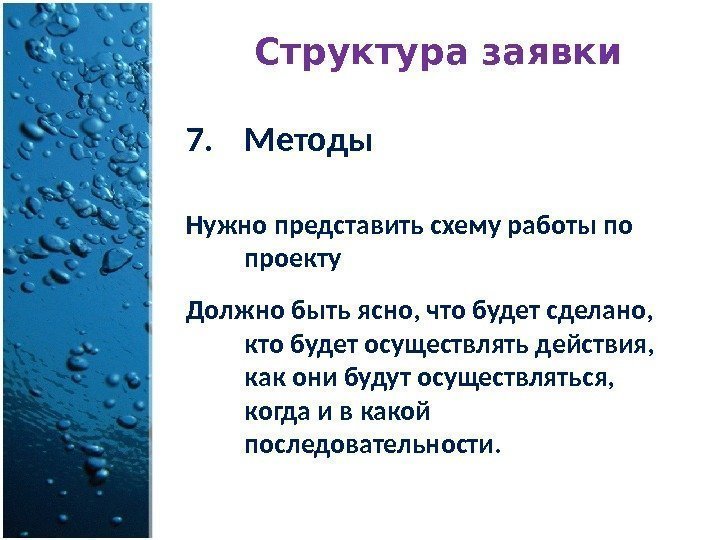 Структура заявки

7. Методы

Нужно представить схему работы по проекту

Должно быть ясно, что будет сделано, кто будет осуществлять действия, как они будут осуществляться, когда и в какой последовательности.